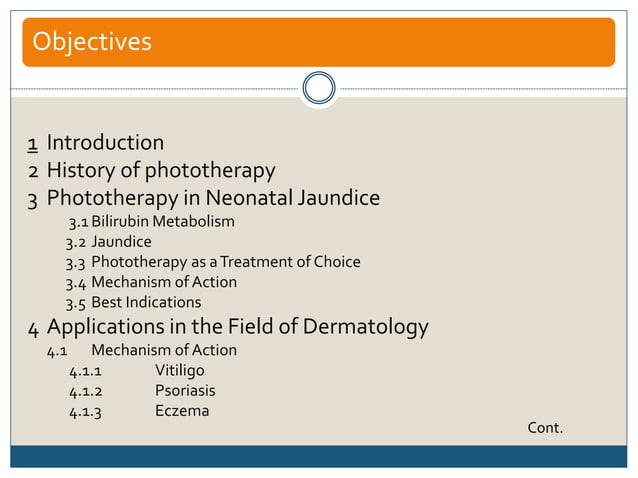 Objectives

1 Introduction
2 History of phototherapy
3 Phototherapy in Neonatal Jaundice
3.1 Bilirubin Metabolism
3.2 Jaundice
3.3 Phototherapy as a Treatment of Choice
3.4 Mechanism of Action
3.5 Best Indications
4 Applications in the Field of Dermatology
4.1 Mechanism of Action
4.1.1 Vitiligo
4.1.2 Psoriasis
4.1.3 Eczema

Cont.